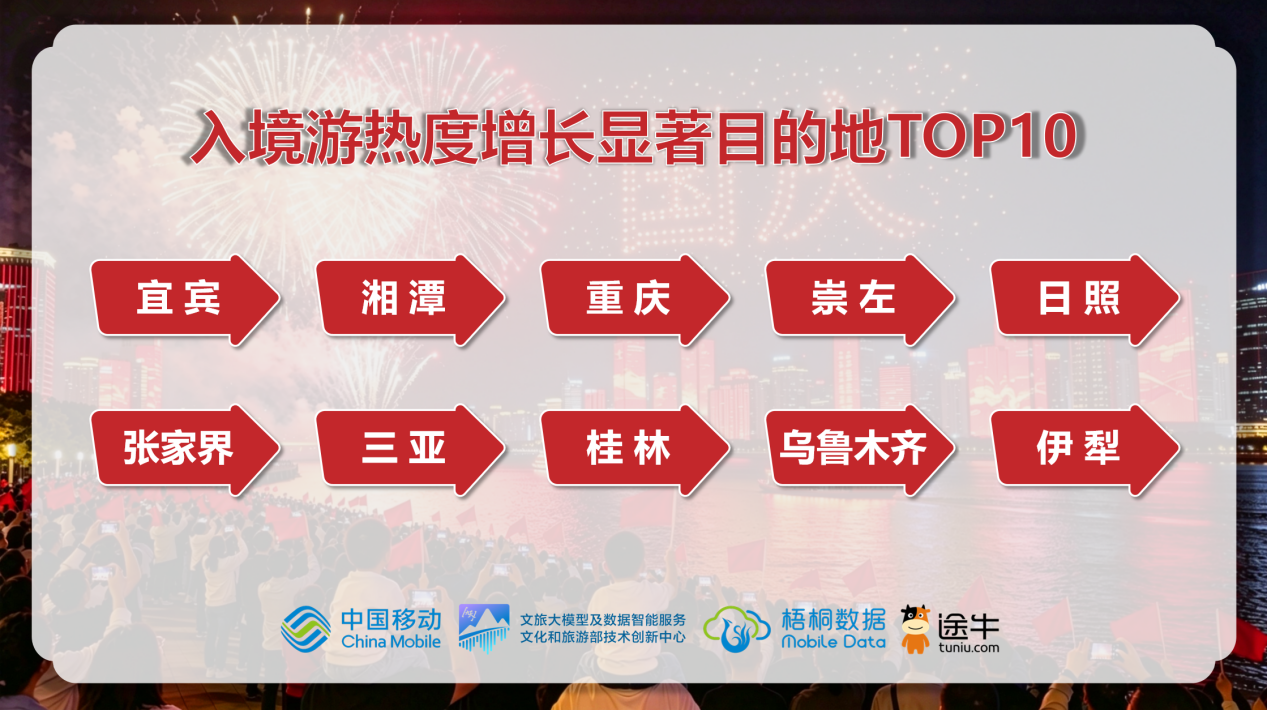 入境游热度增长显著目的地TOP10

宜宾

湘潭

重庆

崇左

日照

张家界

三亚

桂林

乌鲁木齐

伊犁

中国移动
China Mobile

文旅大模型及数据智能服务
文化和旅游部技术创新中心

梧桐数据
Mobile Data

途牛
tuniu.com